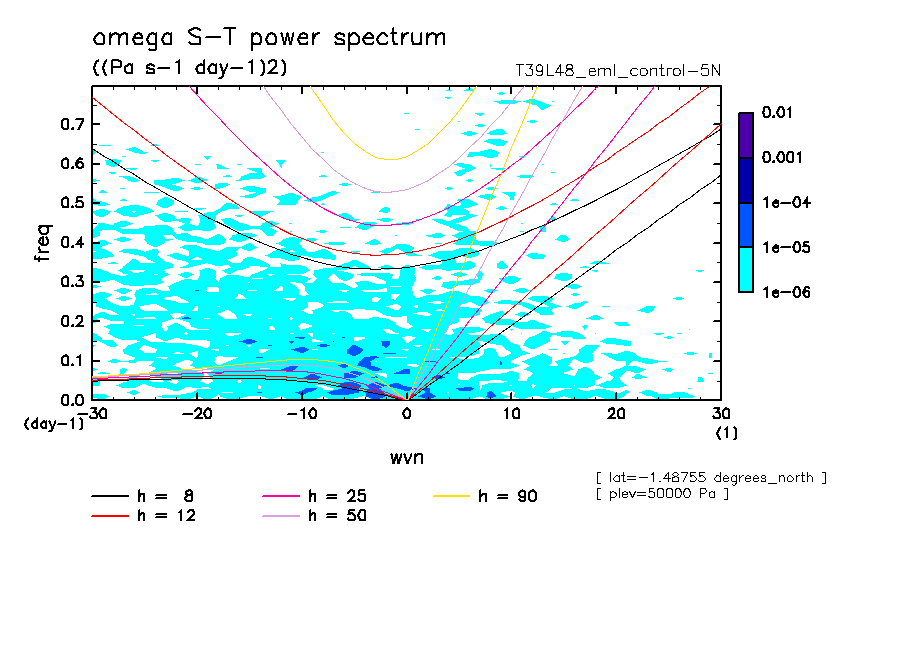 omega S-T power spectrum

((Pa s-1 day-1)2)

T39L48_eml_control-5N

0.01
0.001
1e-04
1e-05
1e-06

freq

0.7
0.6
0.5
0.4
0.3
0.2
0.1
0.0

(day-1)

-30 -20 -10 0 10 20 30

(1)

wvn

[ lat=-1.48755 degrees_north ]
[ plev=50000 Pa ]

h = 8
h = 12
h = 25
h = 50
h = 90